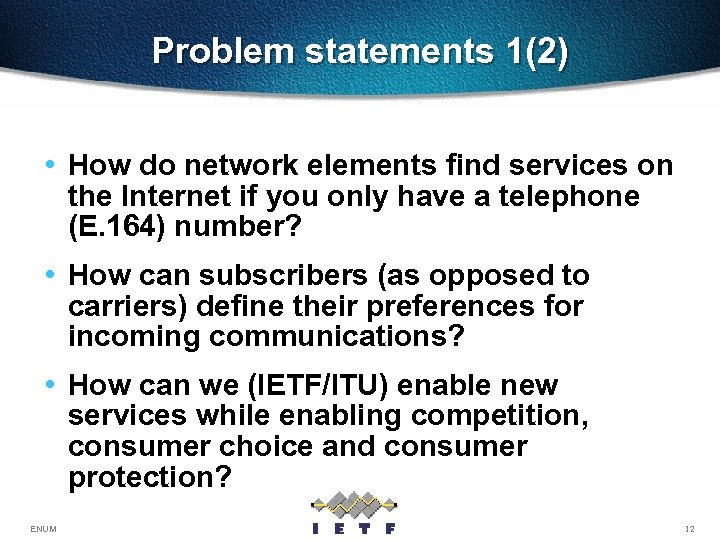 Problem statements 1(2)

• How do network elements find services on the Internet if you only have a telephone (E.164) number?

• How can subscribers (as opposed to carriers) define their preferences for incoming communications?

• How can we (IETF/ITU) enable new services while enabling competition, consumer choice and consumer protection?

ENUM

I E T F

12